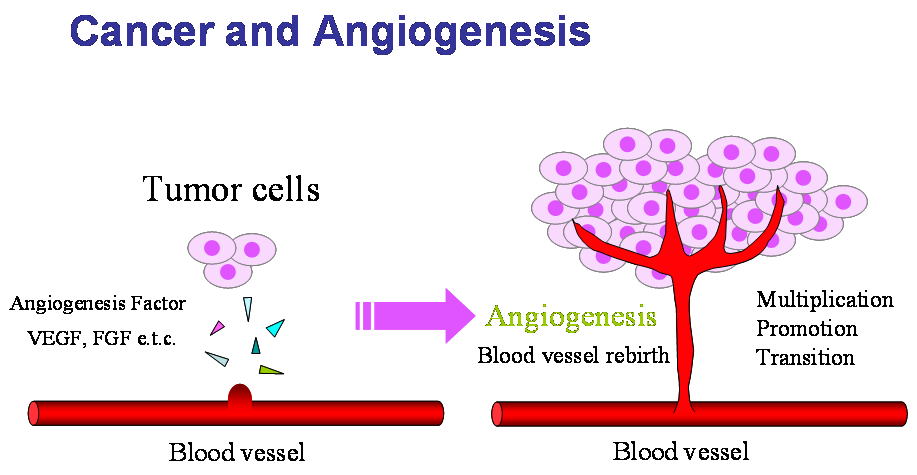 Cancer and Angiogenesis

Tumor cells

Angiogenesis Factor
VEGF, FGF e.t.c.

Blood vessel

Angiogenesis
Blood vessel rebirth

Multiplication
Promotion
Transition

Blood vessel